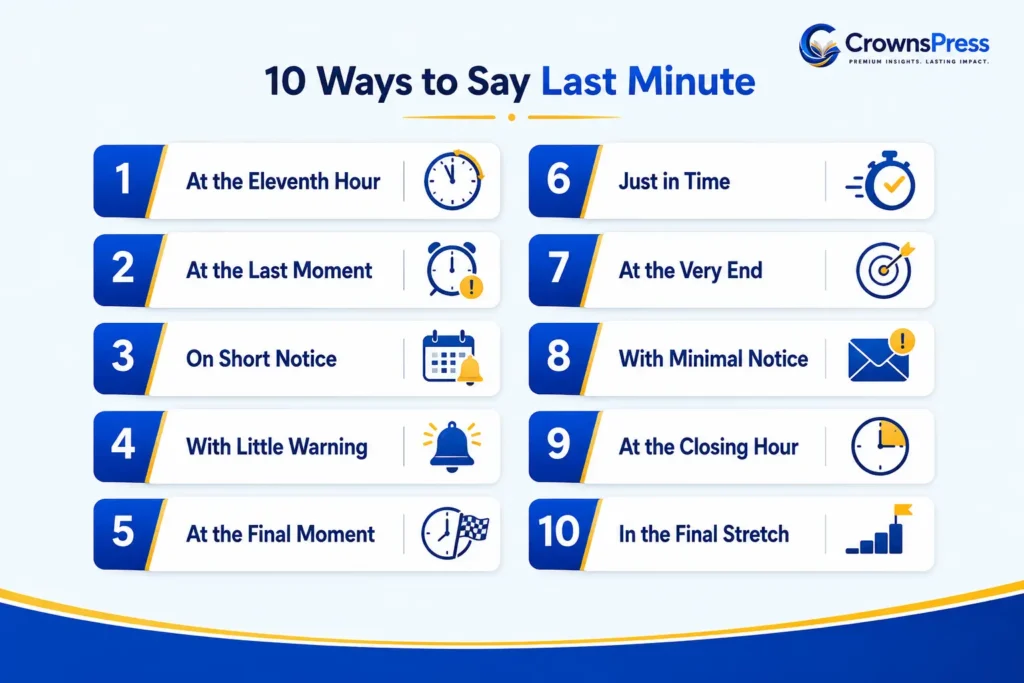 CrownsPress
PREMIUM INSIGHTS. LASTING IMPACT.

10 Ways to Say Last Minute

1 At the Eleventh Hour

2 At the Last Moment

3 On Short Notice

4 With Little Warning

5 At the Final Moment

6 Just in Time

7 At the Very End

8 With Minimal Notice

9 At the Closing Hour

10 In the Final Stretch